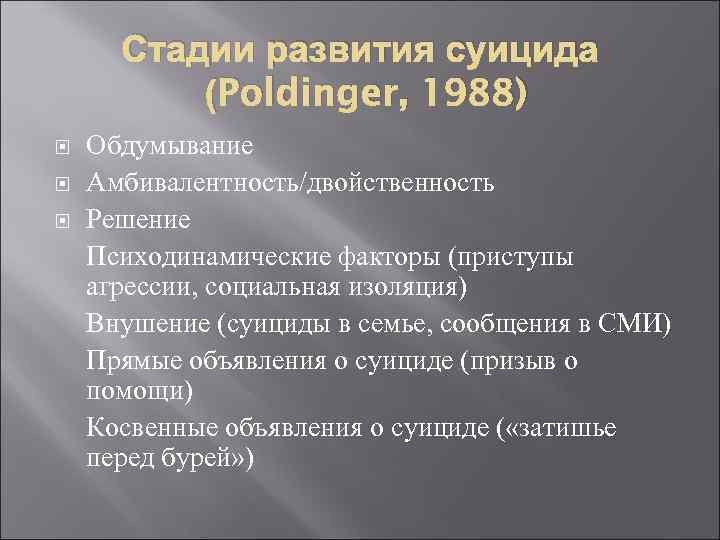 Стадии развития суицида (Poldinger, 1988)

Обдумывание

Амбивалентность/двойственность

Решение

Психодинамические факторы (приступы агрессии, социальная изоляция)

Внушение (суициды в семье, сообщения в СМИ)

Прямые объявления о суициде (призыв о помощи)

Косвенные объявления о суициде («затишье перед бурей»)